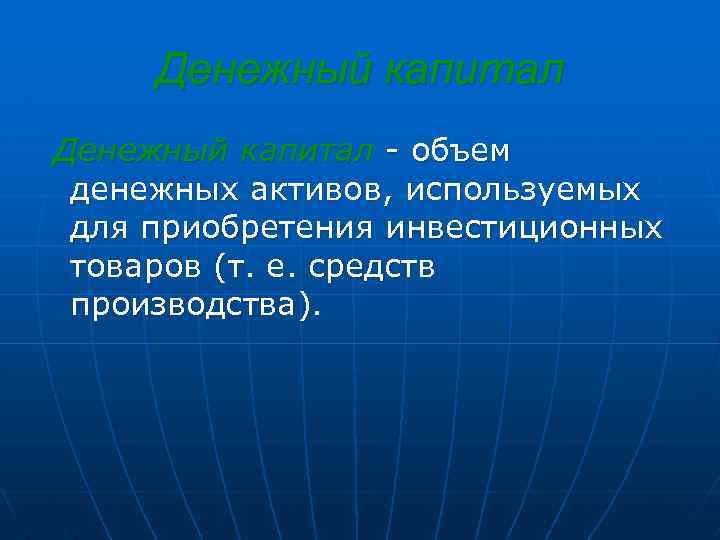 Денежный капитал

Денежный капитал - объем денежных активов, используемых для приобретения инвестиционных товаров (т. е. средств производства).